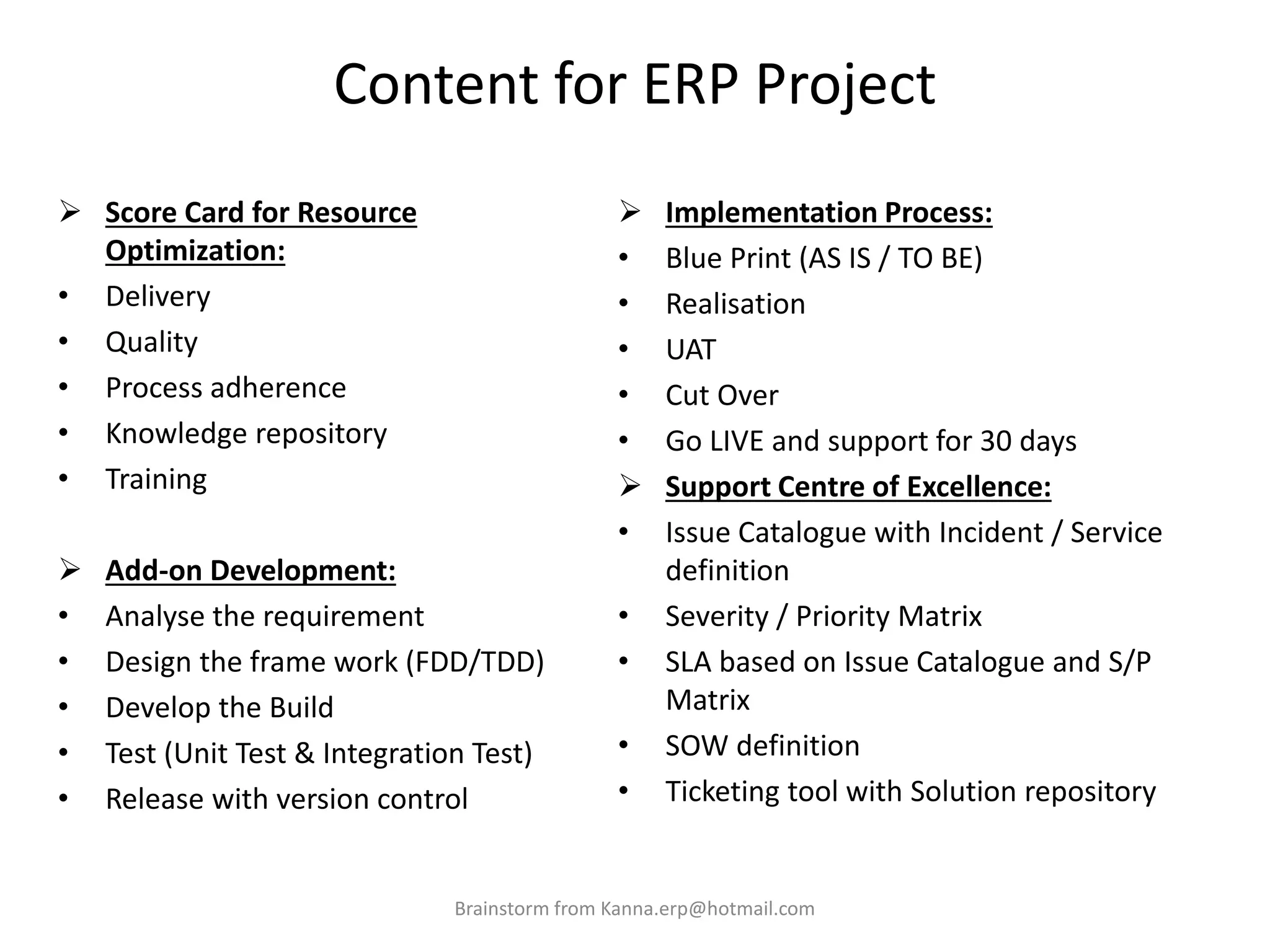 Content for ERP Project

➢ Score Card for Resource Optimization:
• Delivery
• Quality
• Process adherence
• Knowledge repository
• Training

➢ Add-on Development:
• Analyse the requirement
• Design the frame work (FDD/TDD)
• Develop the Build
• Test (Unit Test & Integration Test)
• Release with version control

➢ Implementation Process:
• Blue Print (AS IS / TO BE)
• Realisation
• UAT
• Cut Over
• Go LIVE and support for 30 days

➢ Support Centre of Excellence:
• Issue Catalogue with Incident / Service definition
• Severity / Priority Matrix
• SLA based on Issue Catalogue and S/P Matrix
• SOW definition
• Ticketing tool with Solution repository

Brainstorm from Kanna.erp@hotmail.com